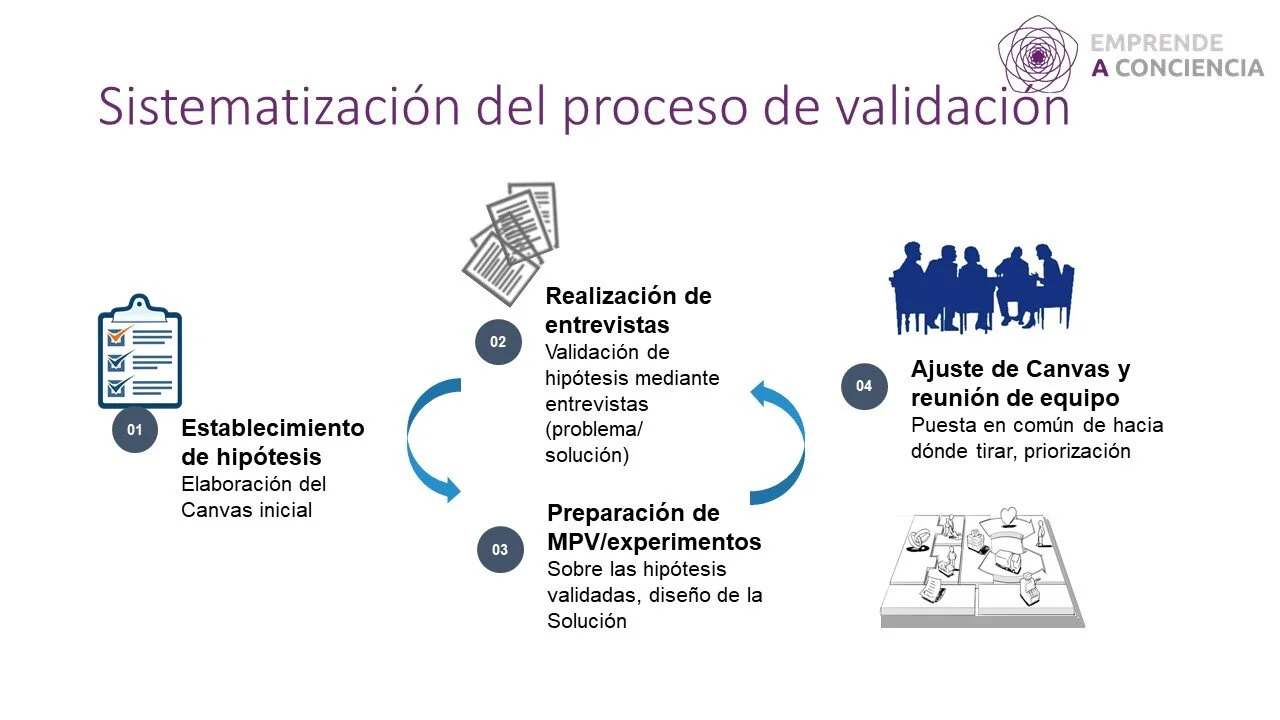 EMPRENDE
A CONCIENCIA

Sistematización del proceso de validación

01
Establecimiento de hipótesis
Elaboración del Canvas inicial

02
Realización de entrevistas
Validación de hipótesis mediante entrevistas (problema/ solución)

03
Preparación de MPV/experimentos
Sobre las hipótesis validadas, diseño de la Solución

04
Ajuste de Canvas y reunión de equipo
Puesta en común de hacia dónde tirar, priorización